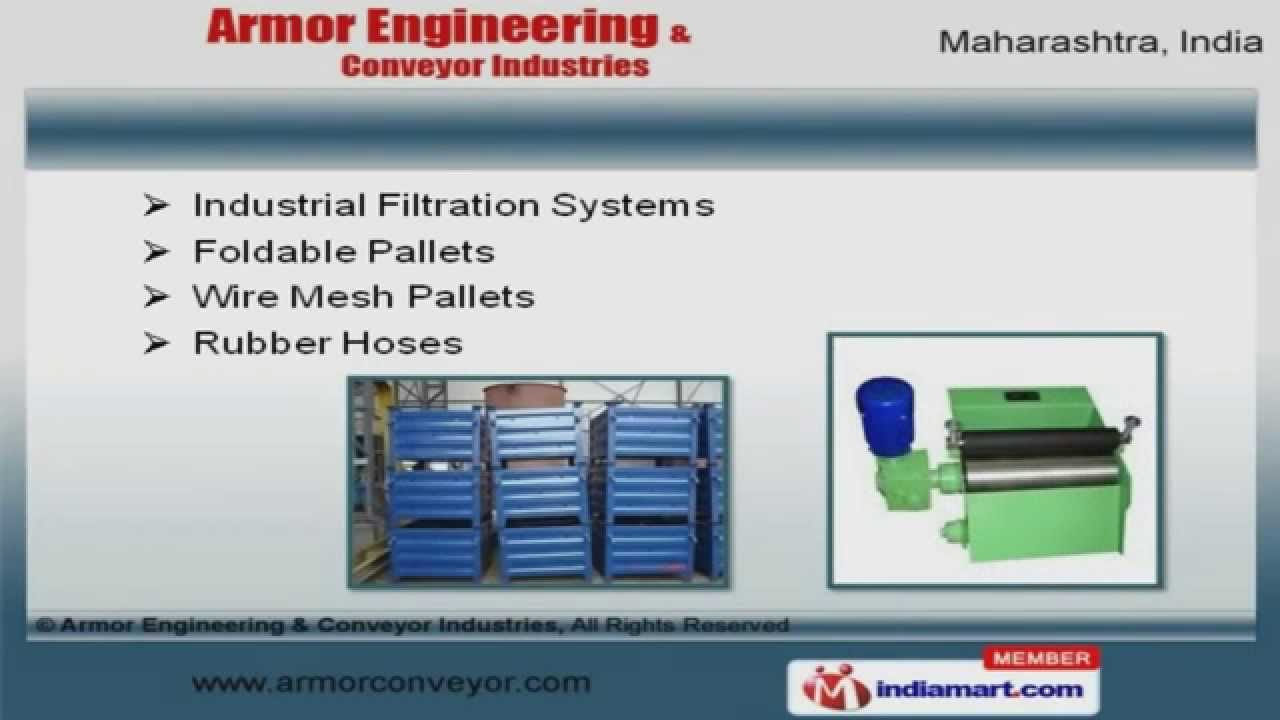 Armor Engineering & Conveyor Industries

Maharashtra, India

➢ Industrial Filtration Systems
➢ Foldable Pallets
➢ Wire Mesh Pallets
➢ Rubber Hoses

© Armor Engineering & Conveyor Industries, All Rights Reserved

www.armorconveyor.com

MEMBER
indiamart.com